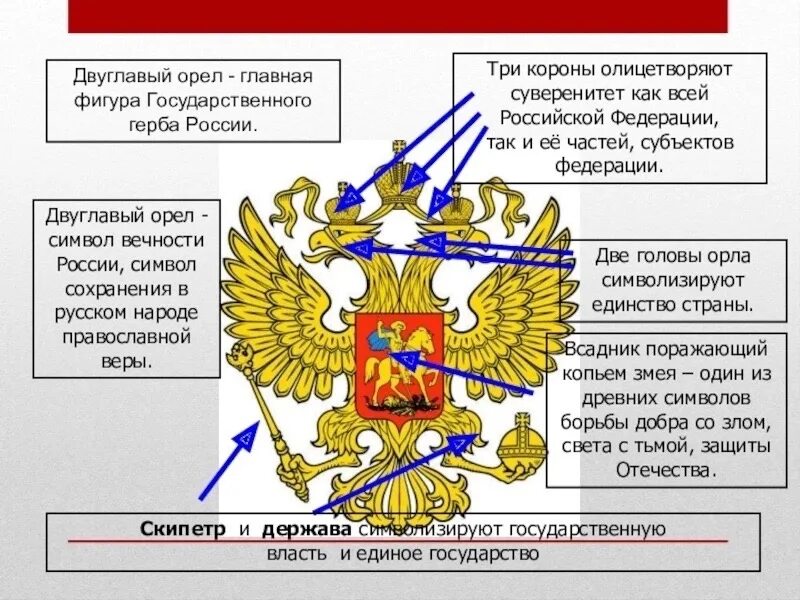 Двуглавый орел - главная фигура Государственного герба России.

Три короны олицетворяют суверенитет как всей Российской Федерации, так и её частей, субъектов федерации.

Двуглавый орел - символ вечности России, символ сохранения в русском народе православной веры.

Две головы орла символизируют единство страны.

Всадник поражающий копьем змея – один из древних символов борьбы добра со злом, света с тьмой, защиты Отечества.

Скипетр и держава символизируют государственную власть и единое государство